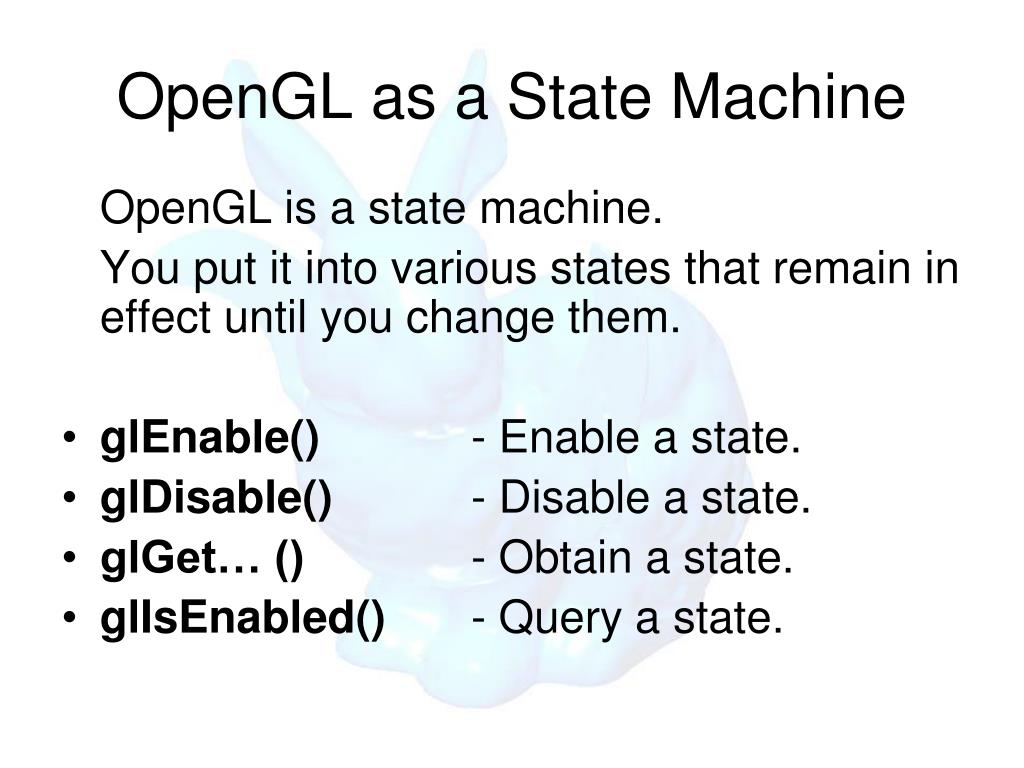 OpenGL as a State Machine

OpenGL is a state machine.

You put it into various states that remain in effect until you change them.

• glEnable() - Enable a state.
• glDisable() - Disable a state.
• glGet… () - Obtain a state.
• glIsEnabled() - Query a state.